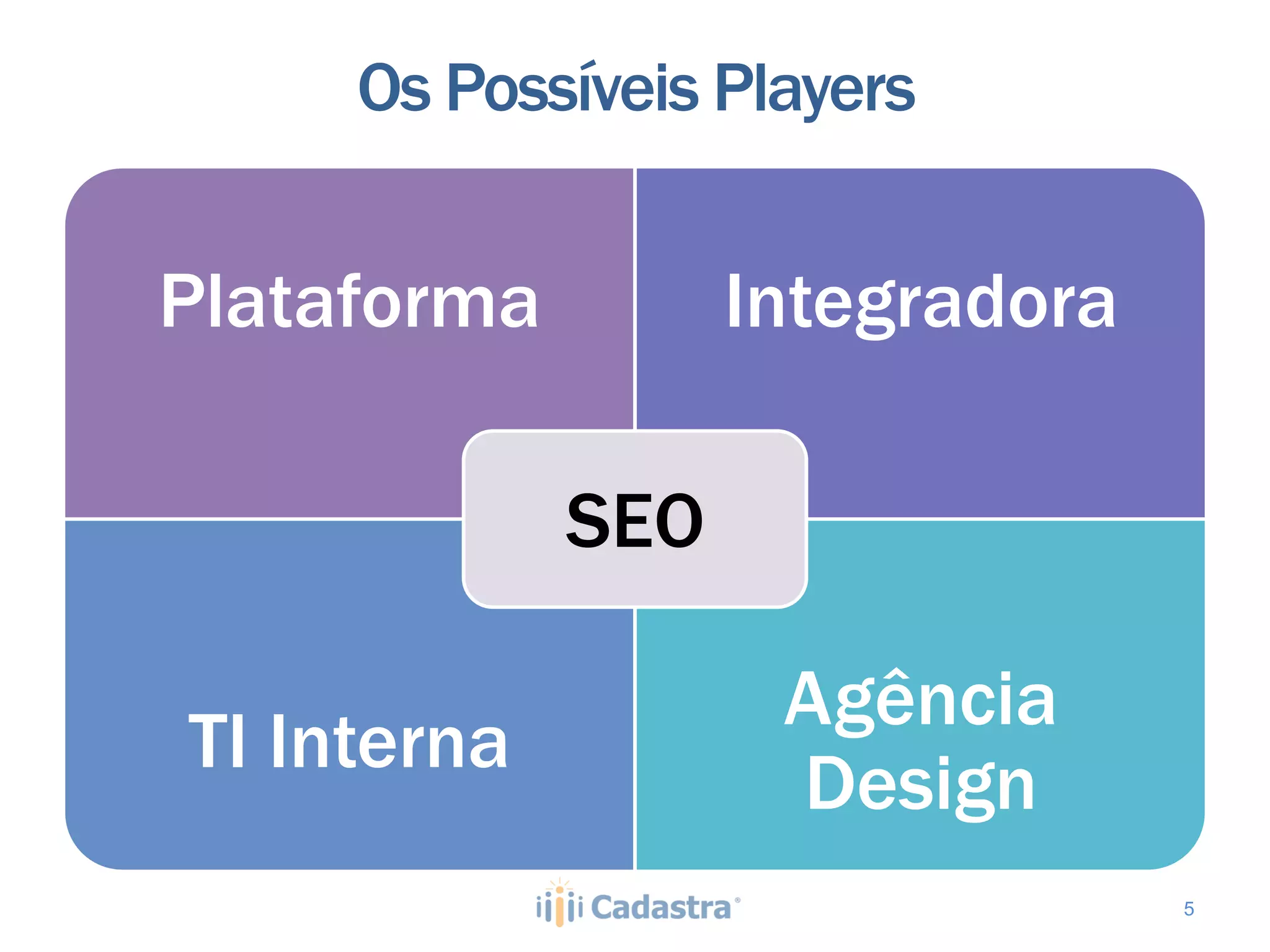 Os Possíveis Players

Plataforma

Integradora

SEO

TI Interna

Agência Design

Cadastra®

5